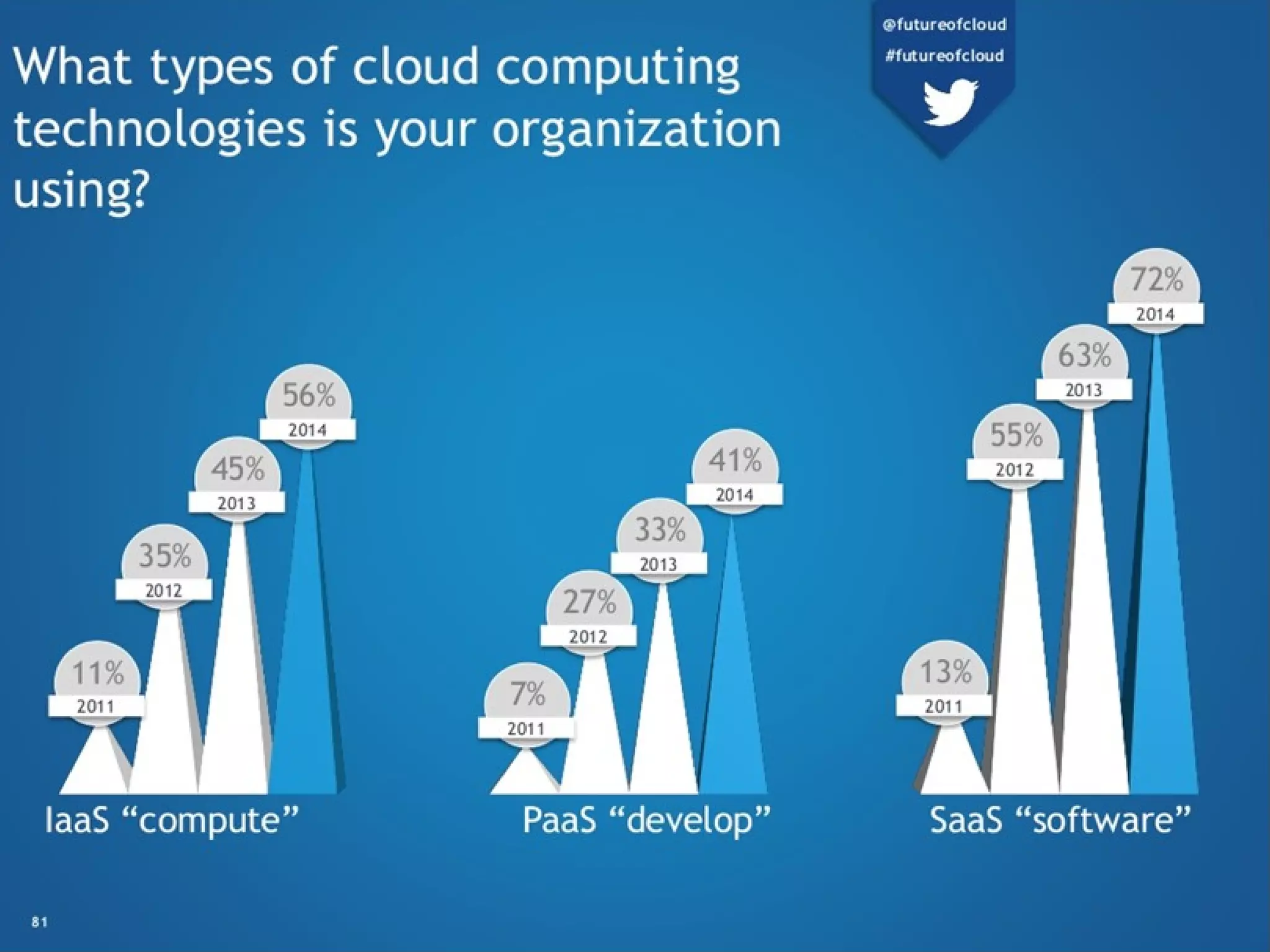 What types of cloud computing technologies is your organization using?

@futureofcloud
#futureofcloud

11%
2011
35%
2012
45%
2013
56%
2014
IaaS “compute”

7%
2011
27%
2012
33%
2013
41%
2014
PaaS “develop”

13%
2011
55%
2012
63%
2013
72%
2014
SaaS “software”

81